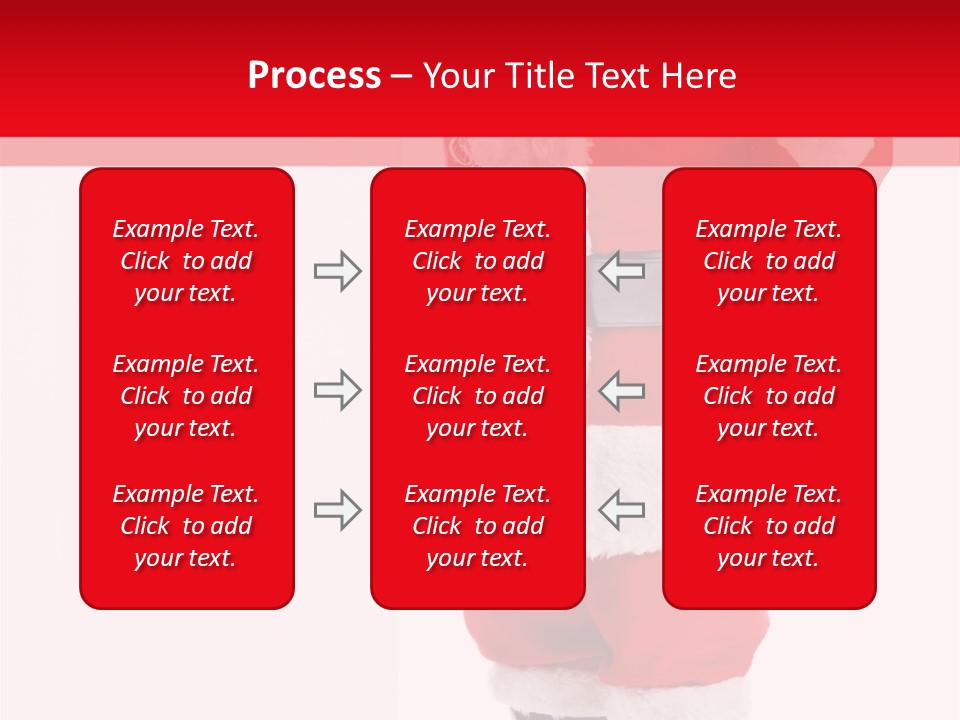 Process – Your Title Text Here

Example Text. Click to add your text.

Example Text. Click to add your text.

Example Text. Click to add your text.

Example Text. Click to add your text.

Example Text. Click to add your text.

Example Text. Click to add your text.

Example Text. Click to add your text.

Example Text. Click to add your text.

Example Text. Click to add your text.